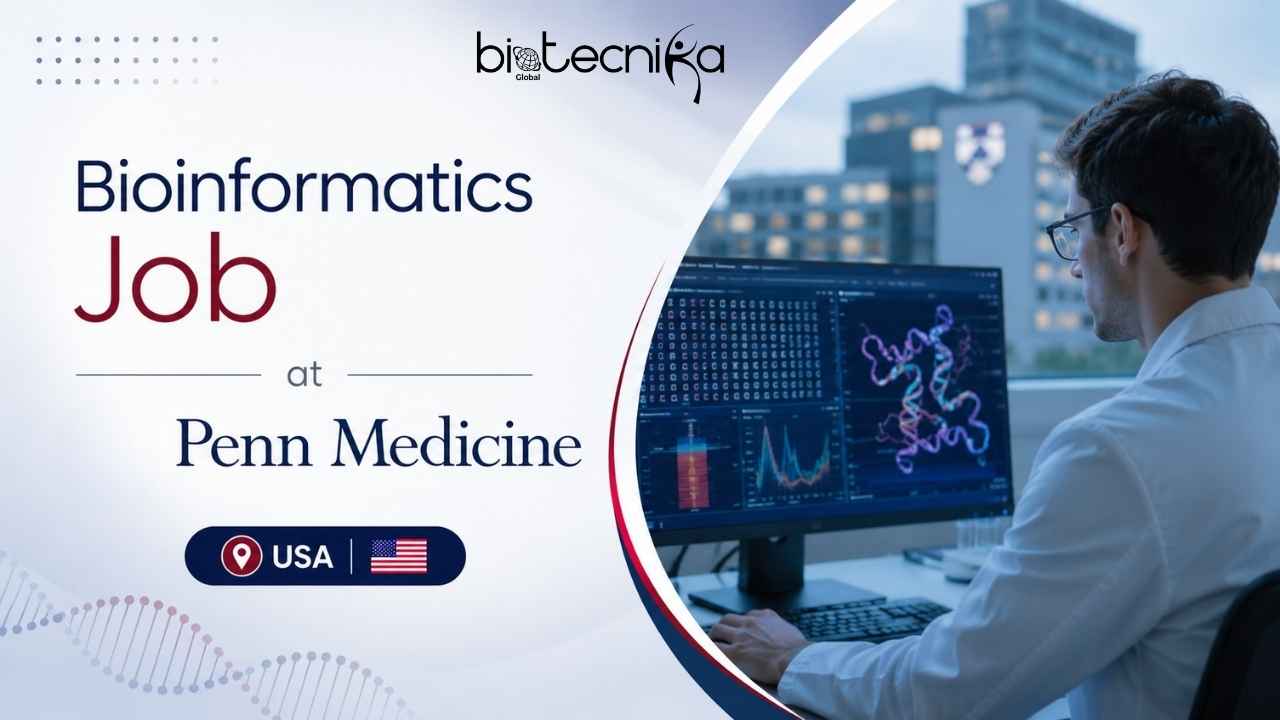 biotecnika
Global

Bioinformatics
Job
at
Penn Medicine

USA